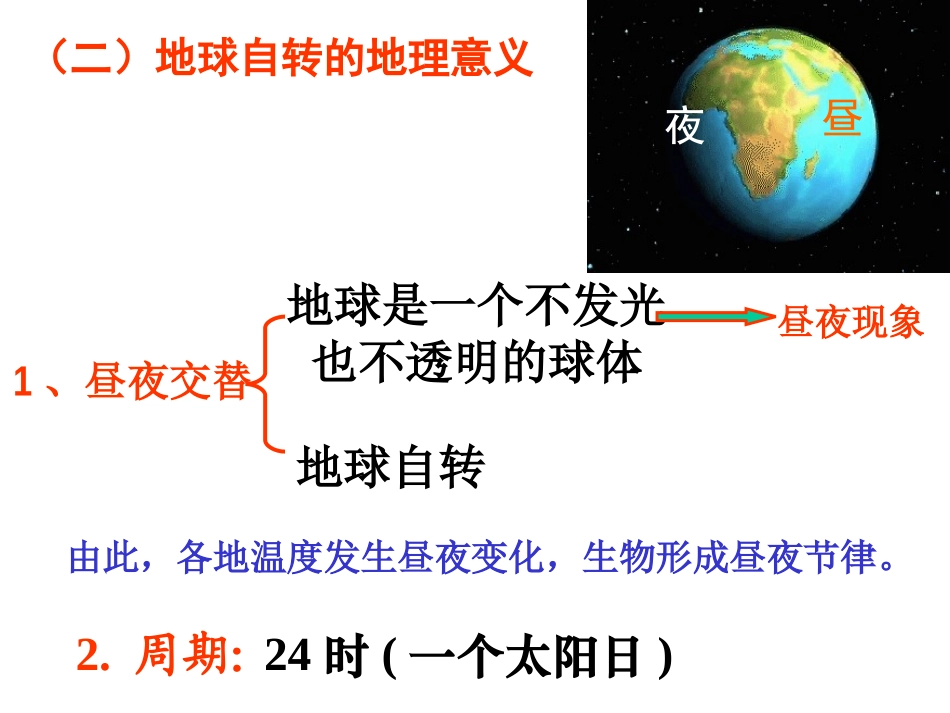 （二）地球自转的地理意义

夜
昼

1、昼夜交替

地球是一个不发光也不透明的球体

昼夜现象

地球自转

由此，各地温度发生昼夜变化，生物形成昼夜节律。

2. 周期: 24 时 ( 一个太阳日 )